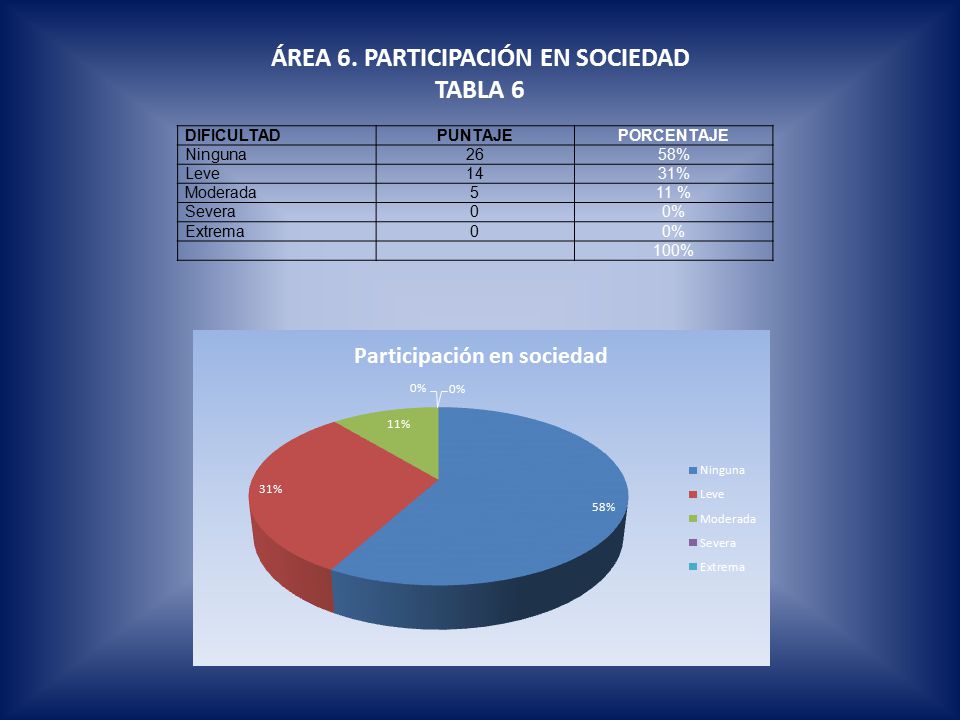 ÁREA 6. PARTICIPACIÓN EN SOCIEDAD
TABLA 6

| DIFICULTAD | PUNTAJE | PORCENTAJE |
|---|---|---|
| Ninguna | 26 | 58% |
| Leve | 14 | 31% |
| Moderada | 5 | 11 % |
| Severa | 0 | 0% |
| Extrema | 0 | 0% |
| | | 100% |

Participación en sociedad

0% 0%
11%
31%
58%

Ninguna
Leve
Moderada
Severa
Extrema